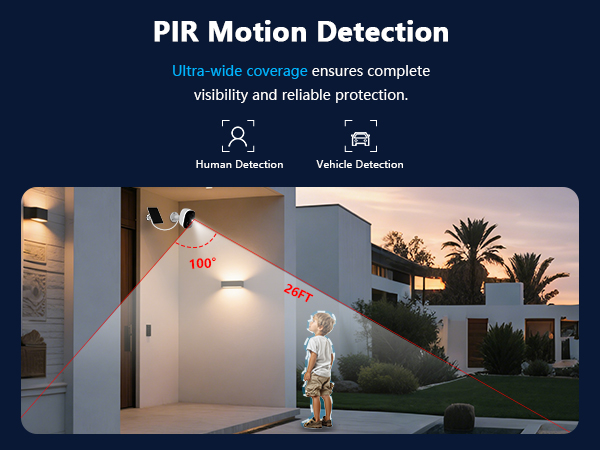 PIR Motion Detection

Ultra-wide coverage ensures complete visibility and reliable protection.

Human Detection

Vehicle Detection

100°

26FT